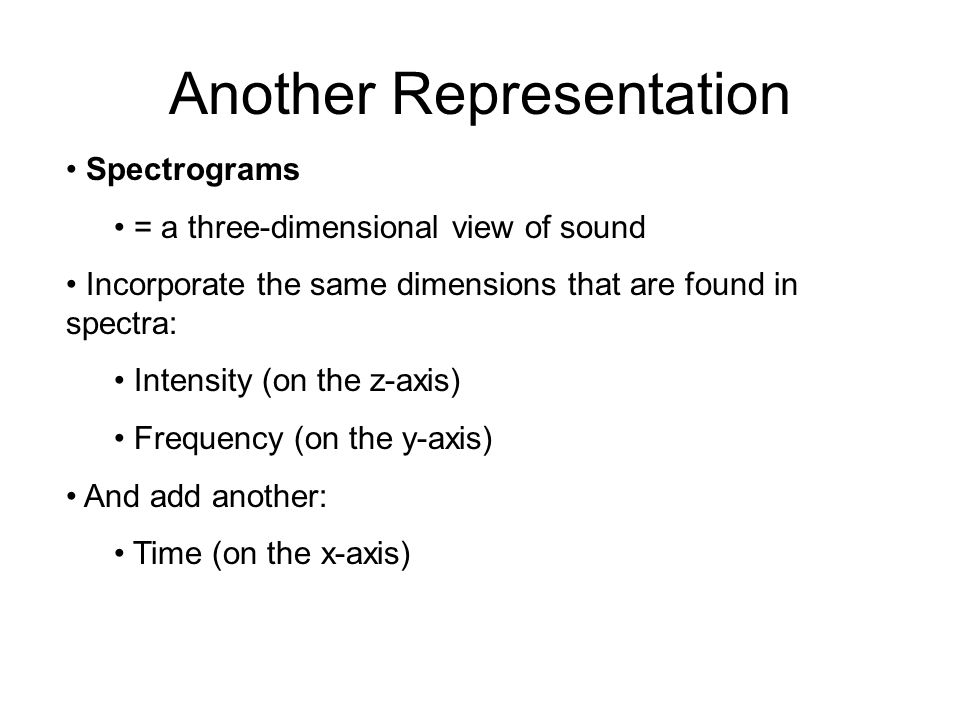 Another Representation

• Spectrograms

• = a three-dimensional view of sound

• Incorporate the same dimensions that are found in spectra:

• Intensity (on the z-axis)

• Frequency (on the y-axis)

• And add another:

• Time (on the x-axis)